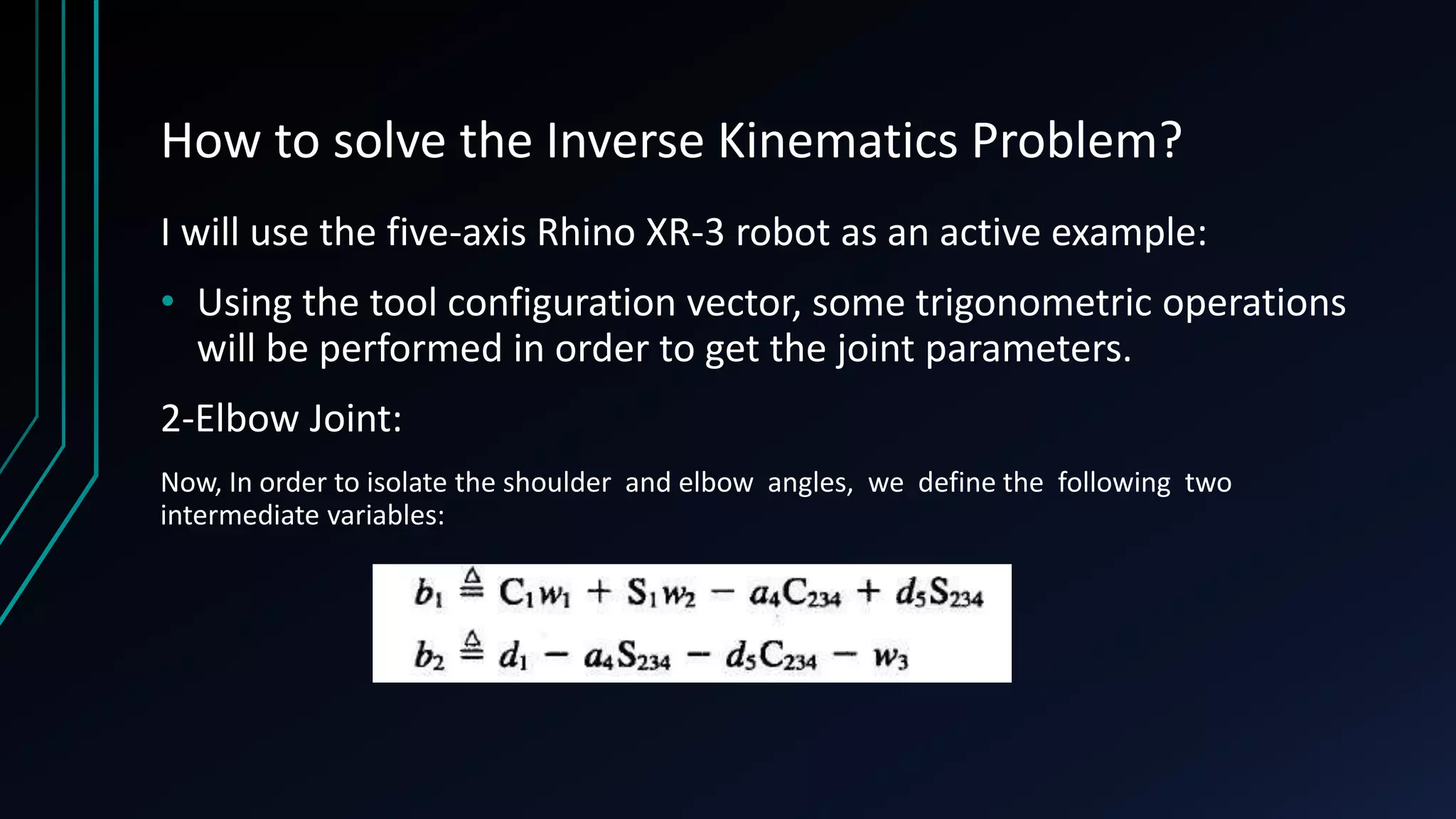 How to solve the Inverse Kinematics Problem?

I will use the five-axis Rhino XR-3 robot as an active example:

• Using the tool configuration vector, some trigonometric operations will be performed in order to get the joint parameters.

2-Elbow Joint:

Now, In order to isolate the shoulder and elbow angles, we define the following two intermediate variables:

$b_1 \triangleq C_1 w_1 + S_1 w_2 - a_4 C_{234} + d_5 S_{234}$
$b_2 \triangleq d_1 - a_4 S_{234} - d_5 C_{234} - w_3$